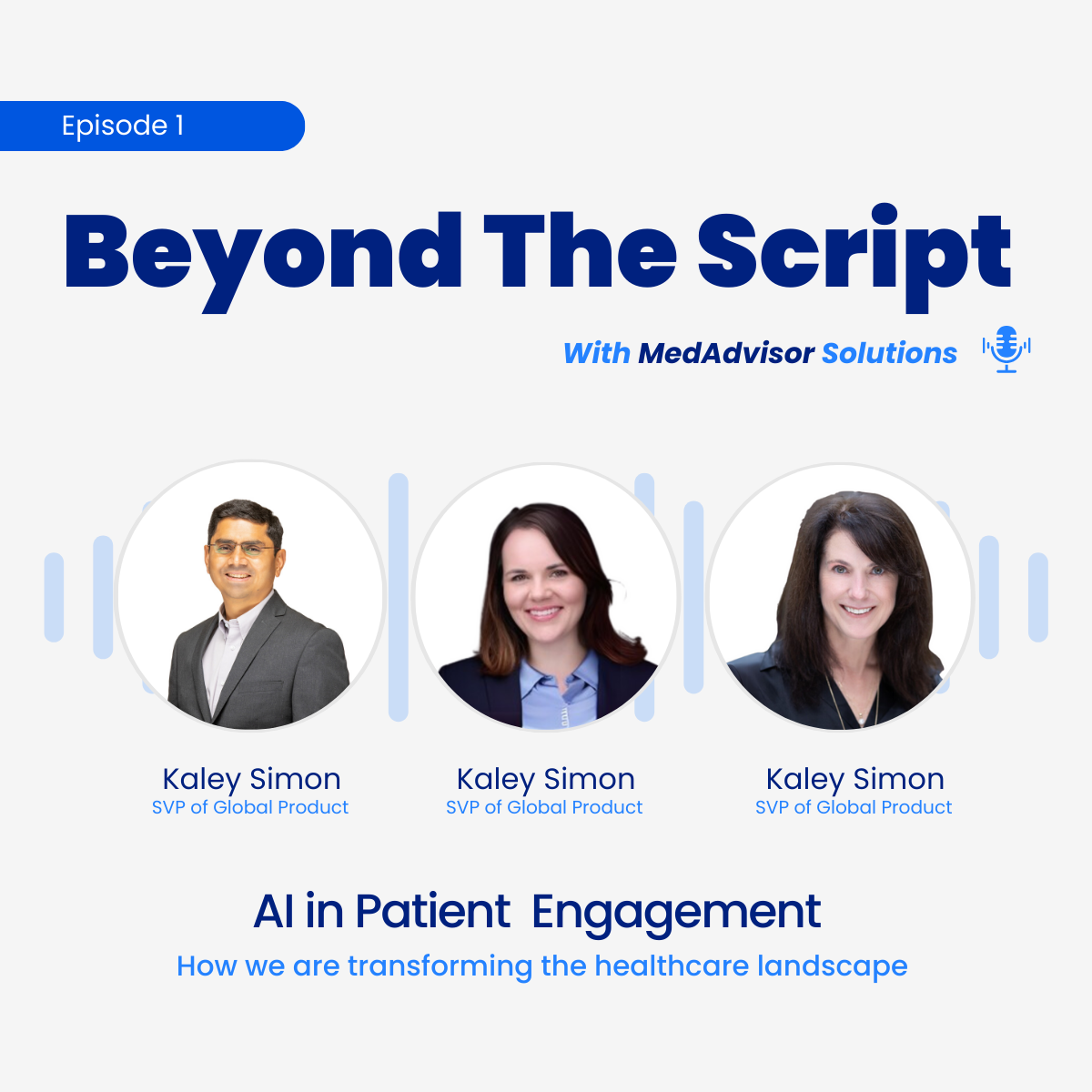 Episode 1

Beyond The Script

With MedAdvisor Solutions

Kaley Simon
SVP of Global Product

Kaley Simon
SVP of Global Product

Kaley Simon
SVP of Global Product

AI in Patient Engagement

How we are transforming the healthcare landscape